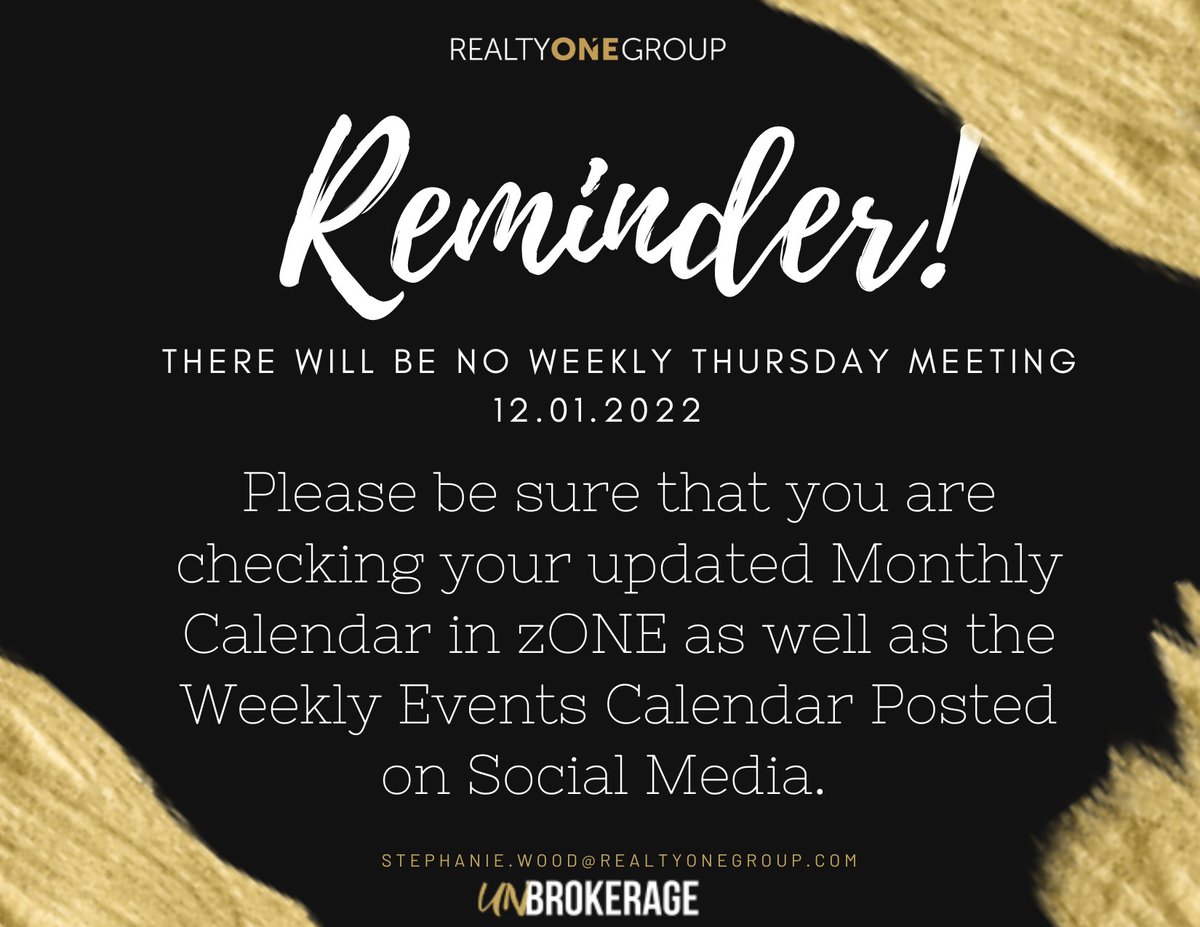 REALTYONEGROUP

Reminder!

THERE WILL BE NO WEEKLY THURSDAY MEETING
12.01.2022

Please be sure that you are checking your updated Monthly Calendar in zONE as well as the Weekly Events Calendar Posted on Social Media.

STEPHANIE.WOOD@REALTYONEGROUP.COM

UNBROKERAGE